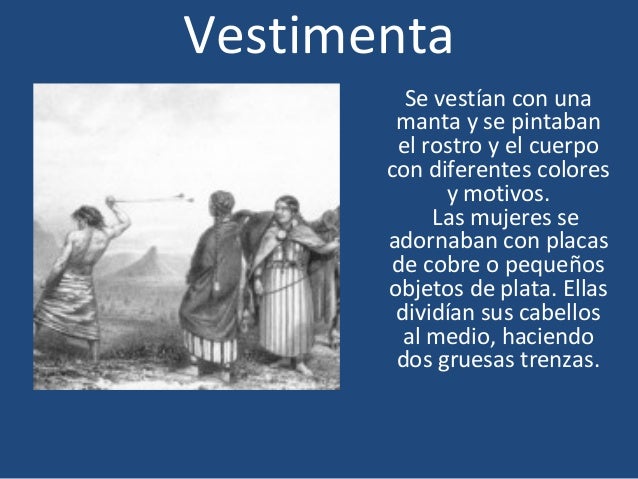 Vestimenta

Se vestían con una manta y se pintaban el rostro y el cuerpo con diferentes colores y motivos.

Las mujeres se adornaban con placas de cobre o pequeños objetos de plata. Ellas dividían sus cabellos al medio, haciendo dos gruesas trenzas.